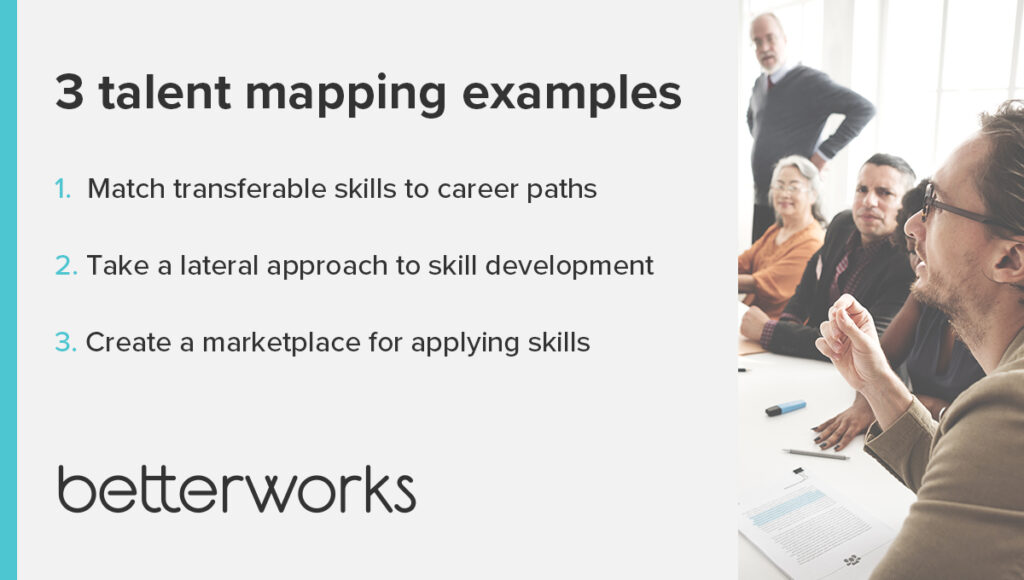 3 talent mapping examples

1. Match transferable skills to career paths

2. Take a lateral approach to skill development

3. Create a marketplace for applying skills

betterworks